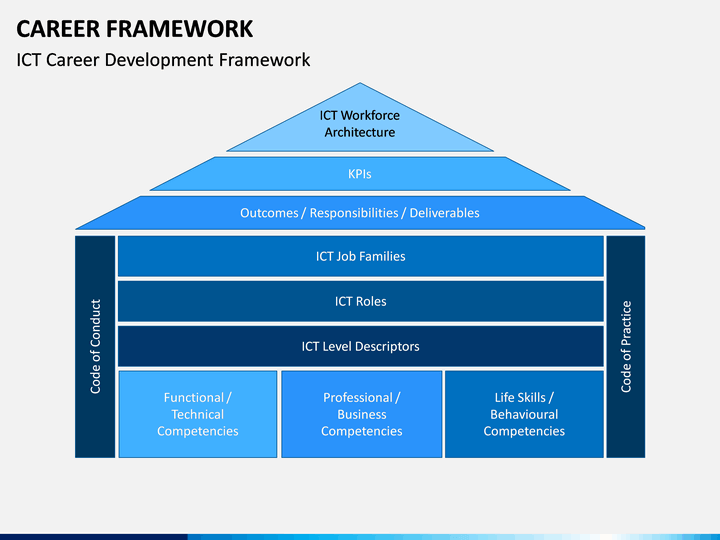 CAREER FRAMEWORK

ICT Career Development Framework

ICT Workforce Architecture

KPIs

Outcomes / Responsibilities / Deliverables

Code of Conduct

ICT Job Families

ICT Roles

ICT Level Descriptors

Functional / Technical Competencies

Professional / Business Competencies

Life Skills / Behavioural Competencies

Code of Practice